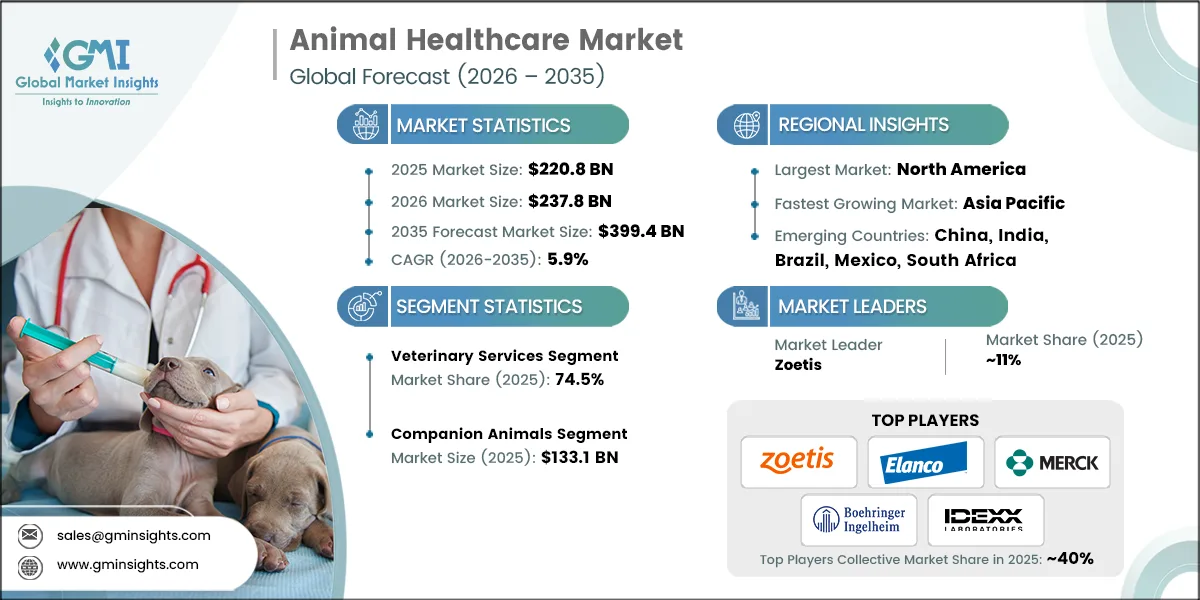 GMI
Global Market Insights
Insights to Innovation

Animal Healthcare Market
Global Forecast (2026 – 2035)

MARKET STATISTICS

2025 Market Size: $220.8 BN
2026 Market Size: $237.8 BN
2035 Forecast Market Size: $399.4 BN
CAGR (2026-2035): 5.9%

SEGMENT STATISTICS

Veterinary Services Segment
Market Share (2025): 74.5%

Companion Animals Segment
Market Size (2025): $133.1 BN

REGIONAL INSIGHTS

Largest Market: North America
Fastest Growing Market: Asia Pacific
Emerging Countries: China, India, Brazil, Mexico, South Africa

MARKET LEADERS

Market Leader
Zoetis

Market Share (2025)
~11%

TOP PLAYERS

zoetis
Elanco
MERCK
Boehringer Ingelheim
IDEXX LABORATORIES

Top Players Collective Market Share in 2025: ~40%

sales@gminsights.com
www.gminsights.com